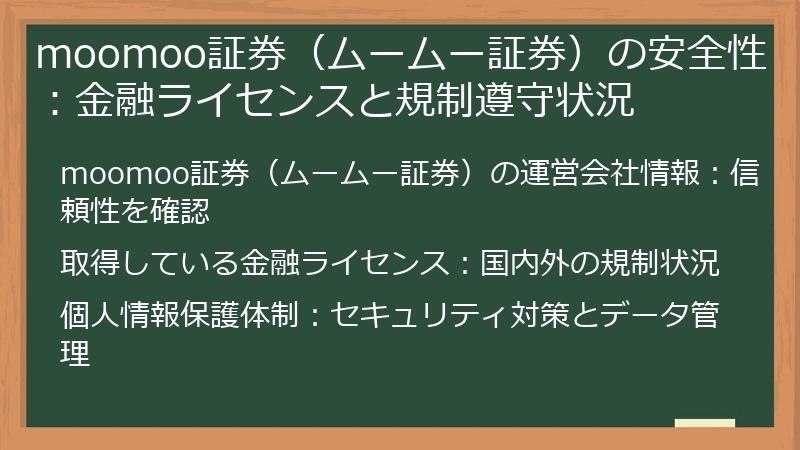 moomoo証券（ムームー証券）の安全性：金融ライセンスと規制遵守状況

moomoo証券（ムームー証券）の運営会社情報：信頼性を確認

取得している金融ライセンス：国内外の規制状況

個人情報保護体制：セキュリティ対策とデータ管理